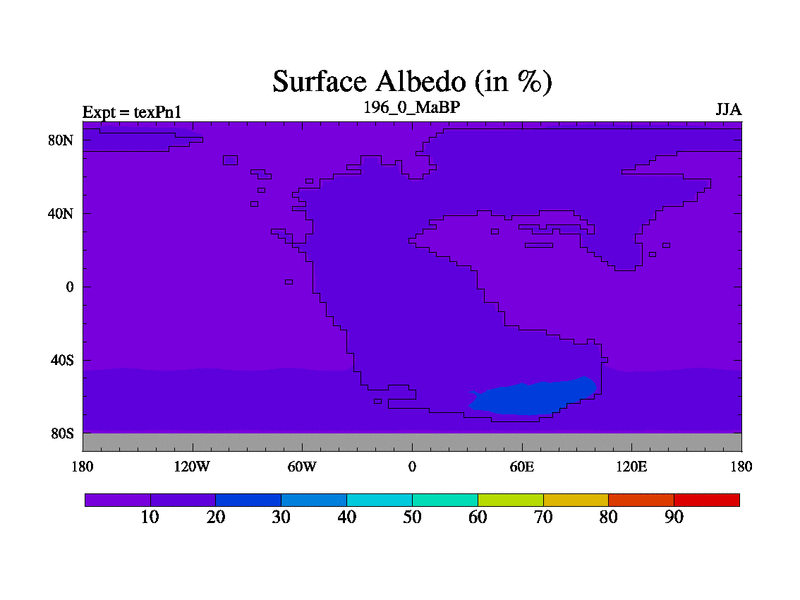 Surface Albedo (in %)

Expt = texPn1

196_0_MaBP

JJA

80N
40N
0
40S
80S

180
120W
60W
0
60E
120E
180

10
20
30
40
50
60
70
80
90